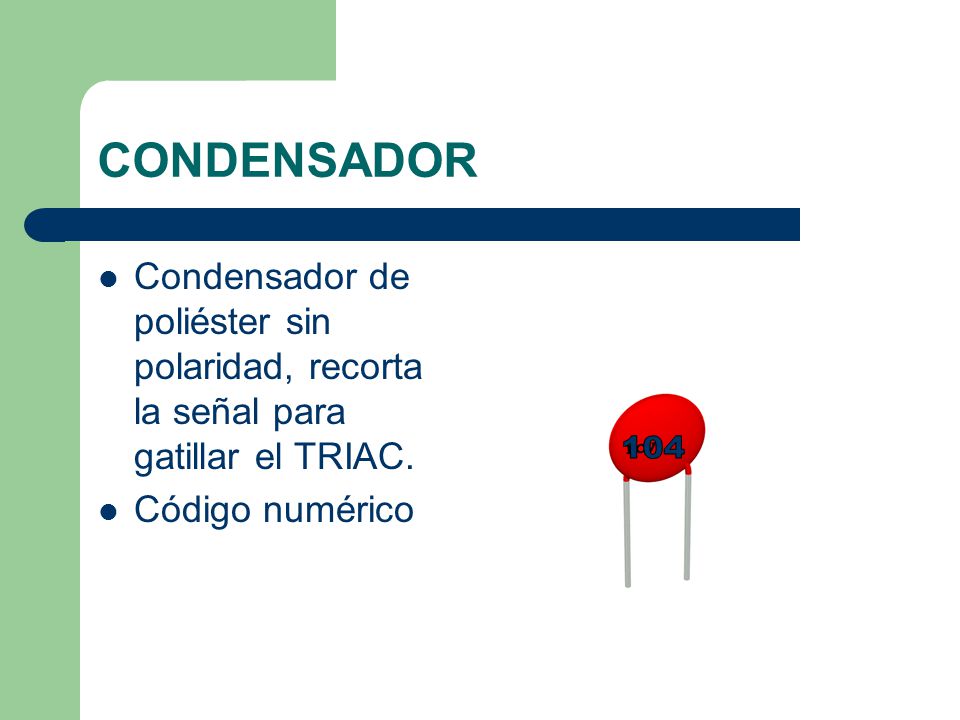 CONDENSADOR

- Condensador de poliéster sin polaridad, recorta la señal para gatillar el TRIAC.
- Código numérico

104